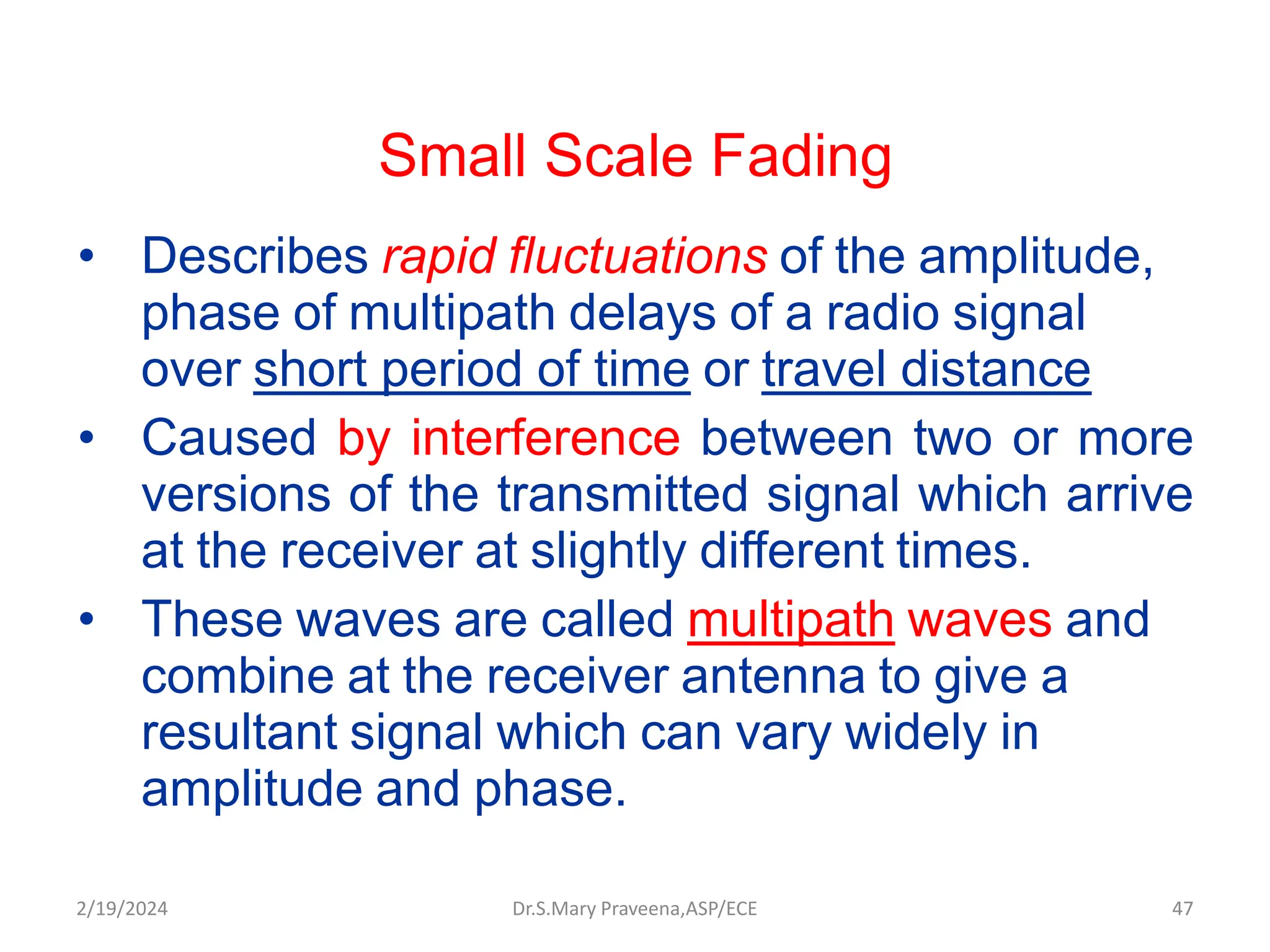 Small Scale Fading

• Describes rapid fluctuations of the amplitude, phase of multipath delays of a radio signal over short period of time or travel distance

• Caused by interference between two or more versions of the transmitted signal which arrive at the receiver at slightly different times.

• These waves are called multipath waves and combine at the receiver antenna to give a resultant signal which can vary widely in amplitude and phase.

2/19/2024 Dr.S.Mary Praveena,ASP/ECE 47